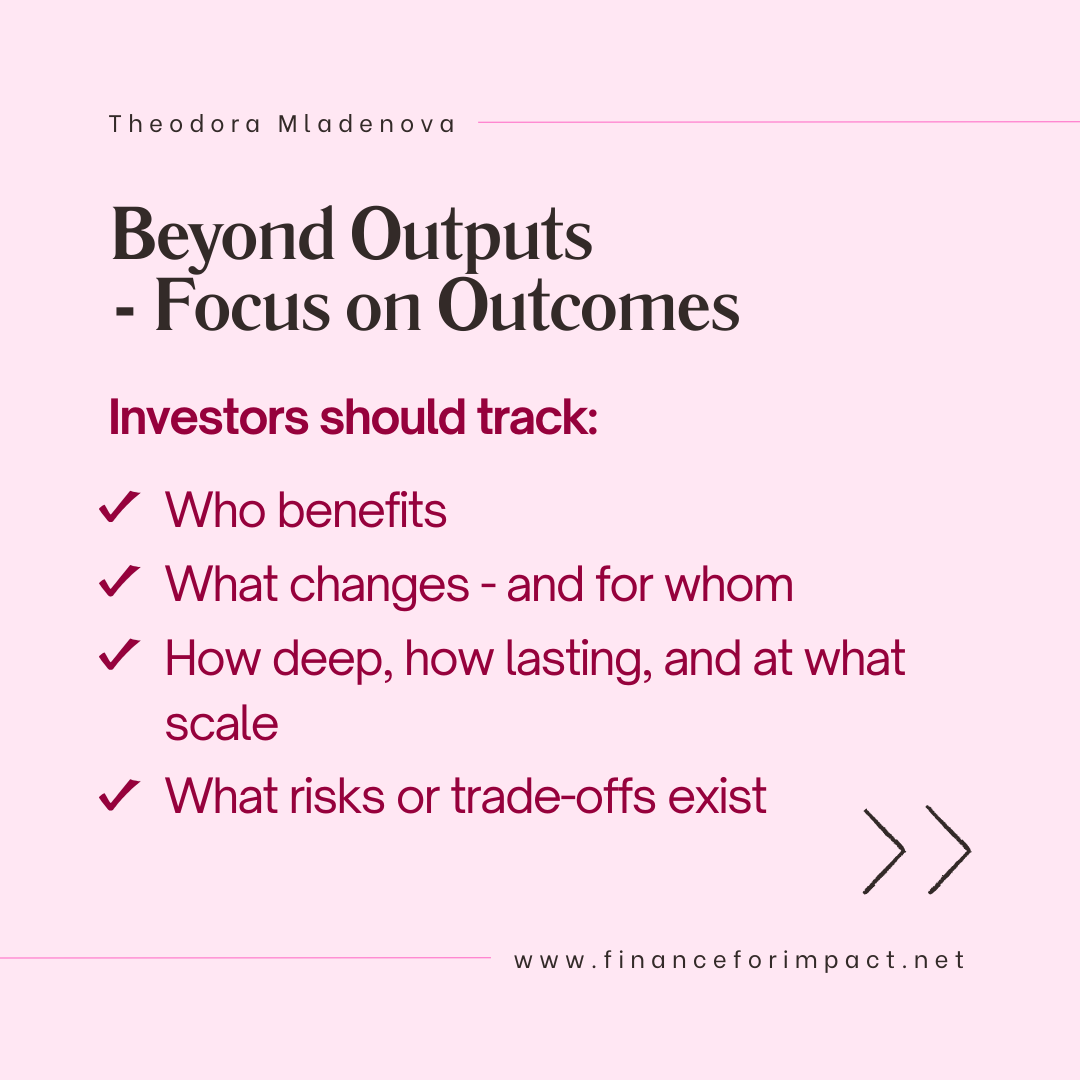 Theodora Mladenova

Beyond Outputs
- Focus on Outcomes

Investors should track:

✓ Who benefits
✓ What changes - and for whom
✓ How deep, how lasting, and at what scale
✓ What risks or trade-offs exist

www.financeforimpact.net